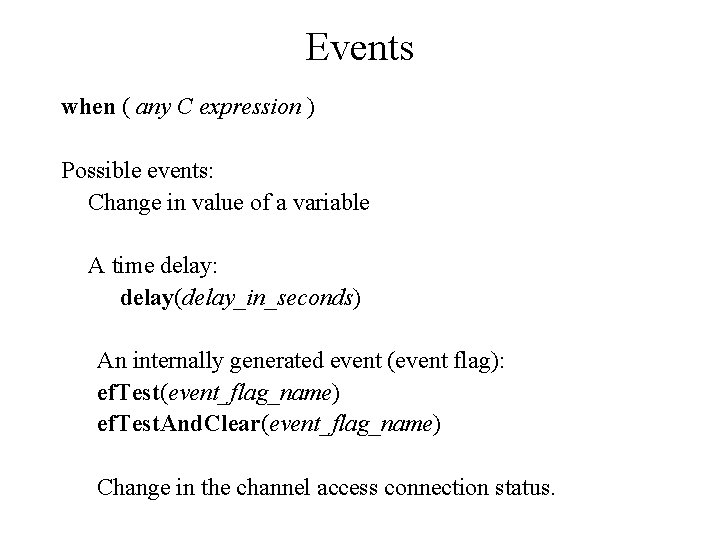 Events

when ( any C expression )

Possible events:
Change in value of a variable

A time delay:
delay(delay_in_seconds)

An internally generated event (event flag):
efTest(event_flag_name)
efTestAndClear(event_flag_name)

Change in the channel access connection status.